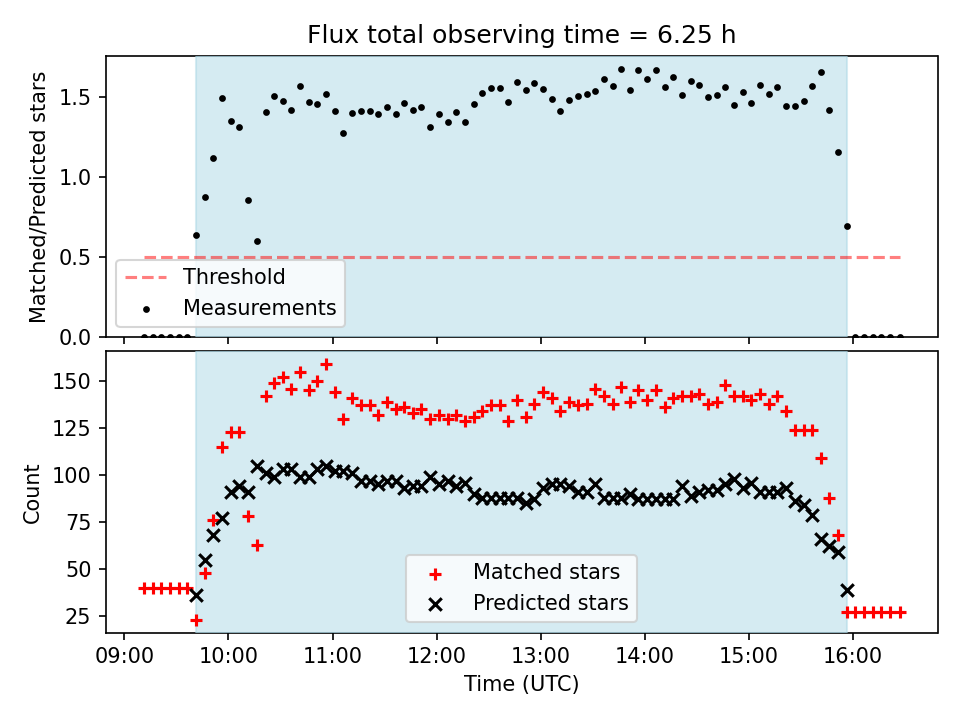 Flux total observing time = 6.25 h

Matched/Predicted stars

1.5
1.0
0.5
0.0

Threshold
Measurements

Count

150
125
100
75
50
25

Matched stars
Predicted stars

09:00 10:00 11:00 12:00 13:00 14:00 15:00 16:00

Time (UTC)